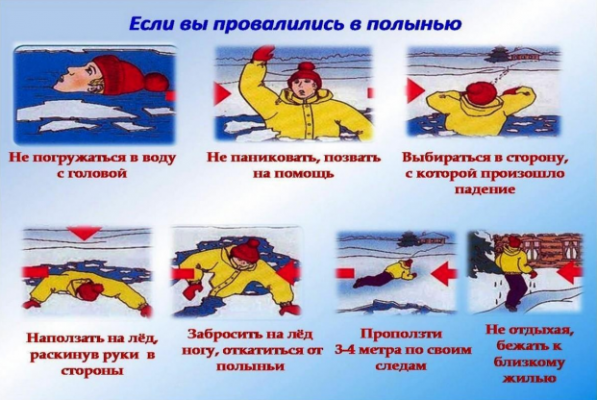 Если вы провалились в полынью

Не погружаться в воду с головой

Не паниковать, позвать на помощь

Выбираться в сторону, с которой произошло падение

Наползать на лёд, раскинув руки в стороны

Забросить на лёд ногу, откатиться от полыньи

Проползти 3-4 метра по своим следам

Не отдыхая, бежать к близкому жилью